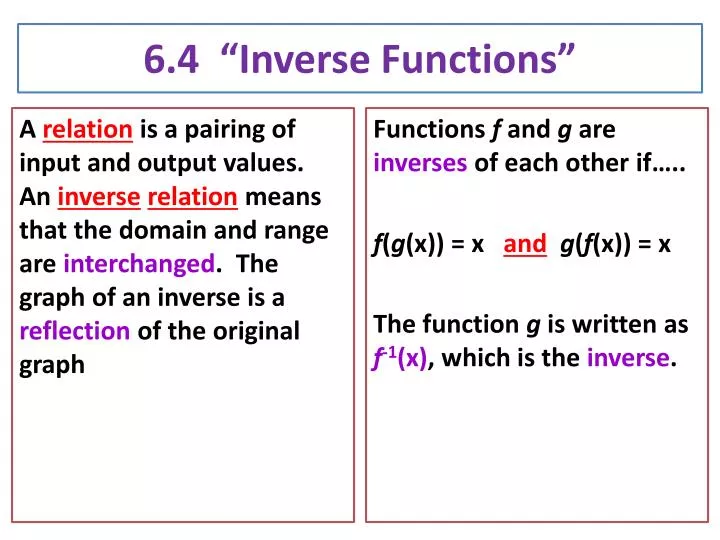 6.4 “Inverse Functions”

A relation is a pairing of input and output values. An inverse relation means that the domain and range are interchanged. The graph of an inverse is a reflection of the original graph

Functions $f$ and $g$ are inverses of each other if…..

$f(g(x)) = x$ and $g(f(x)) = x$

The function $g$ is written as $f^{-1}(x)$, which is the inverse.